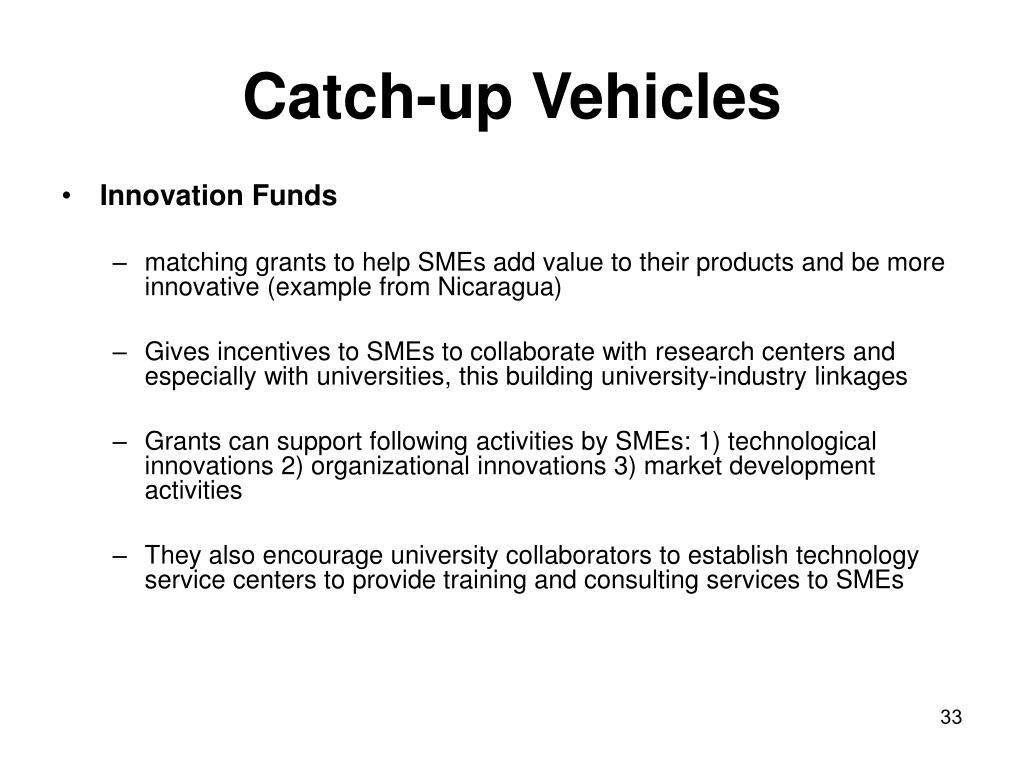 Catch-up Vehicles

• Innovation Funds

– matching grants to help SMEs add value to their products and be more innovative (example from Nicaragua)

– Gives incentives to SMEs to collaborate with research centers and especially with universities, this building university-industry linkages

– Grants can support following activities by SMEs: 1) technological innovations 2) organizational innovations 3) market development activities

– They also encourage university collaborators to establish technology service centers to provide training and consulting services to SMEs

33